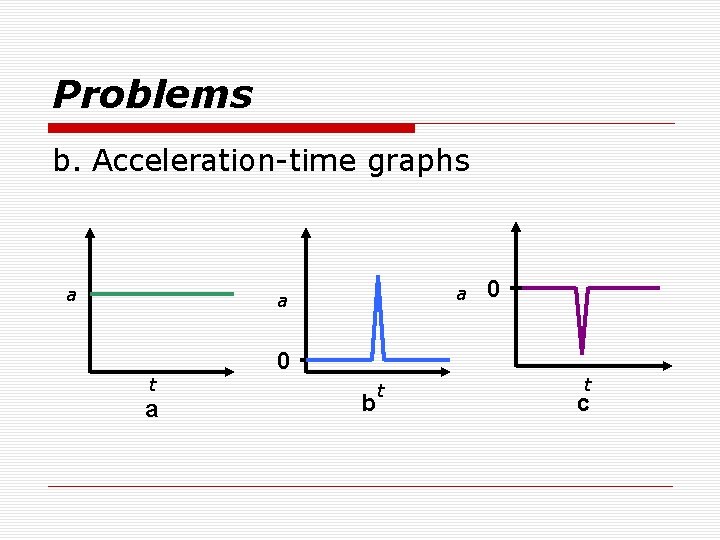 Problems

b. Acceleration-time graphs

a

t

a

a

0

t

b

a

0

t

c